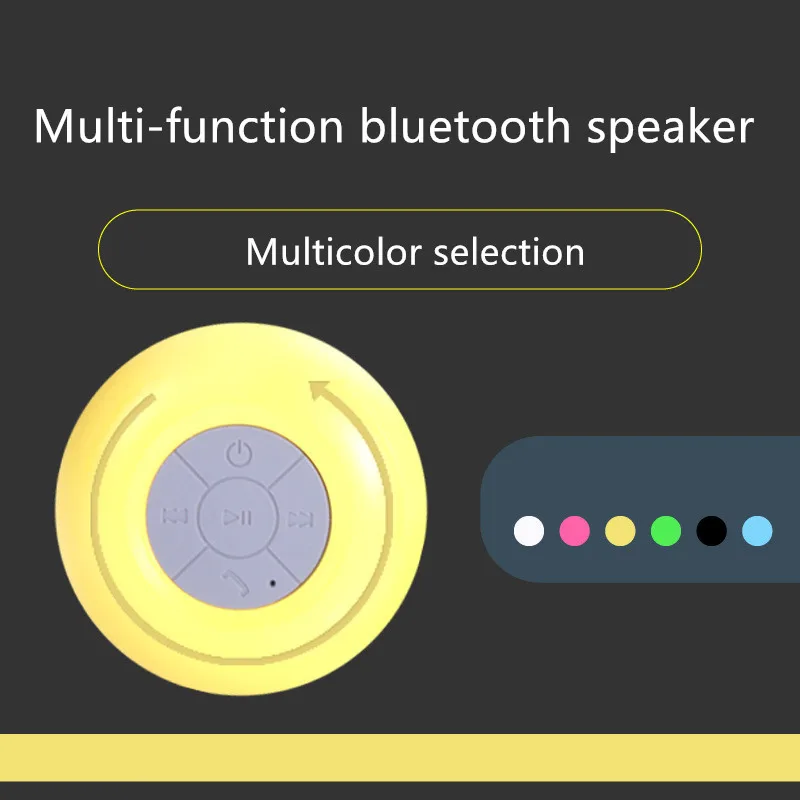 Multi-function bluetooth speaker

Multicolor selection